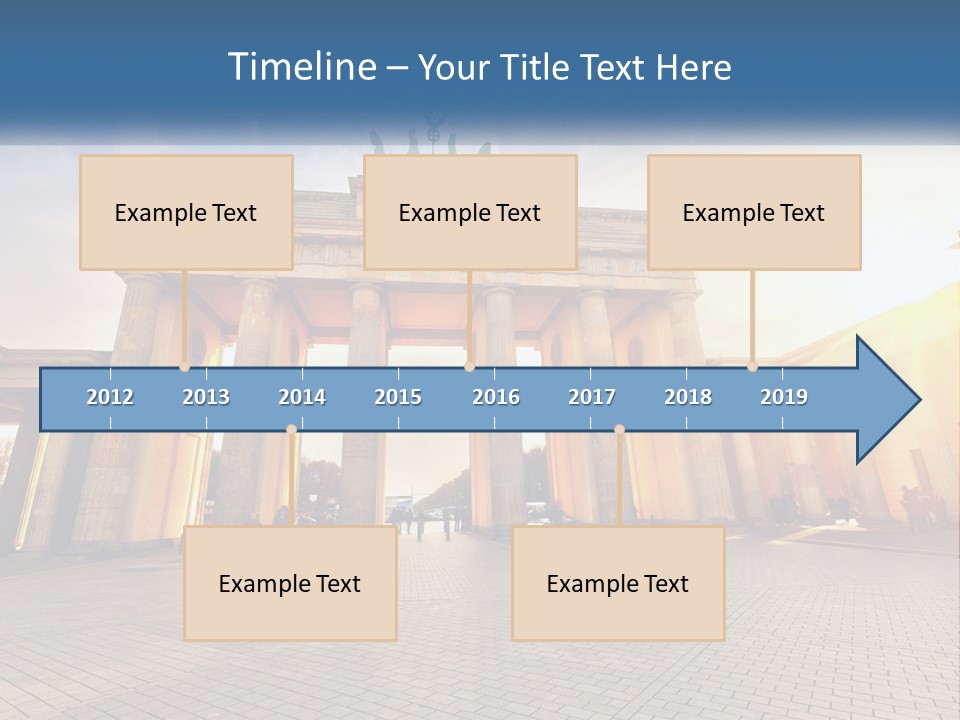 Timeline – Your Title Text Here

Example Text

Example Text

Example Text

2012 2013 2014 2015 2016 2017 2018 2019

Example Text

Example Text